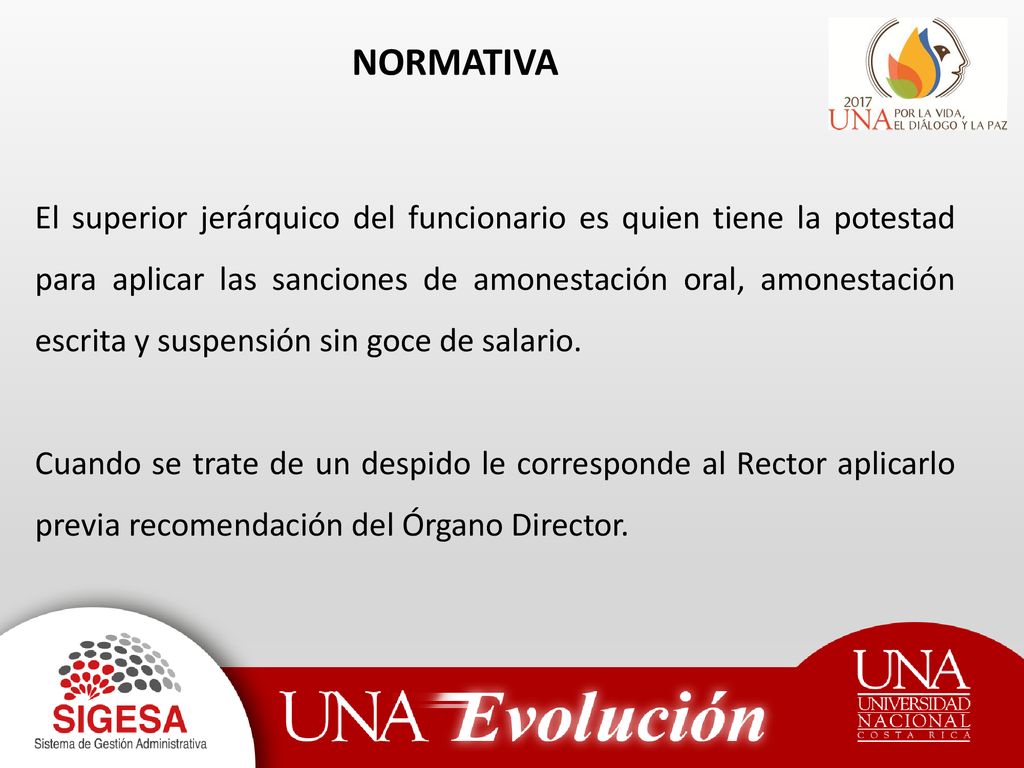 NORMATIVA

2017
UNA POR LA VIDA, EL DIÁLOGO Y LA PAZ

El superior jerárquico del funcionario es quien tiene la potestad para aplicar las sanciones de amonestación oral, amonestación escrita y suspensión sin goce de salario.

Cuando se trate de un despido le corresponde al Rector aplicarlo previa recomendación del Órgano Director.

SIGESA
Sistema de Gestión Administrativa

UNA Evolución

UNA
UNIVERSIDAD
NACIONAL
COSTA RICA